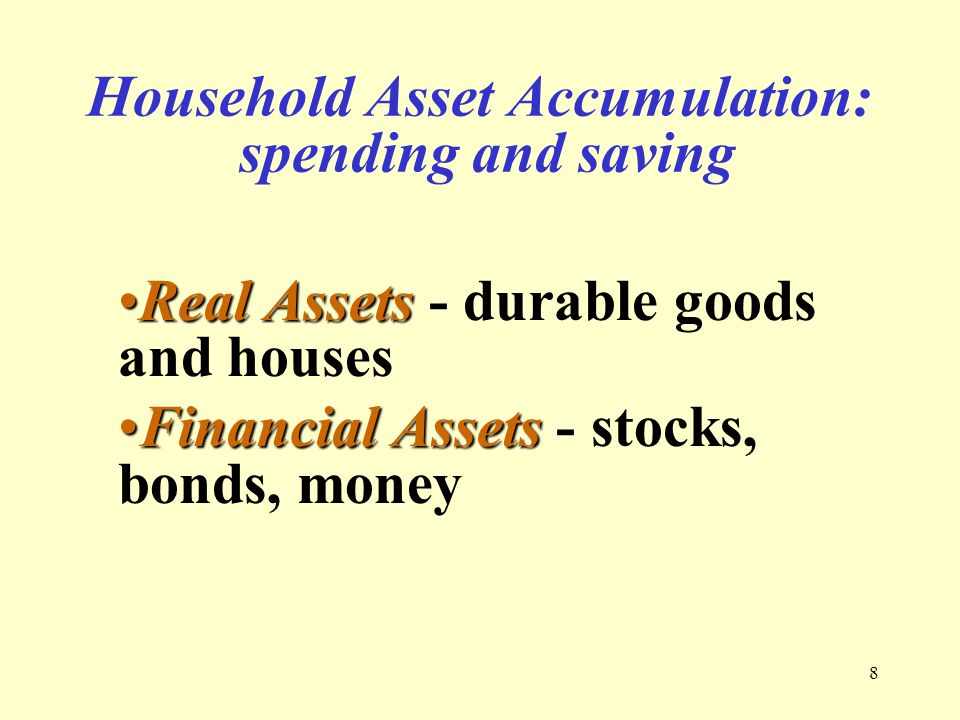 Household Asset Accumulation: spending and saving

•Real Assets - durable goods and houses

•Financial Assets - stocks, bonds, money

8